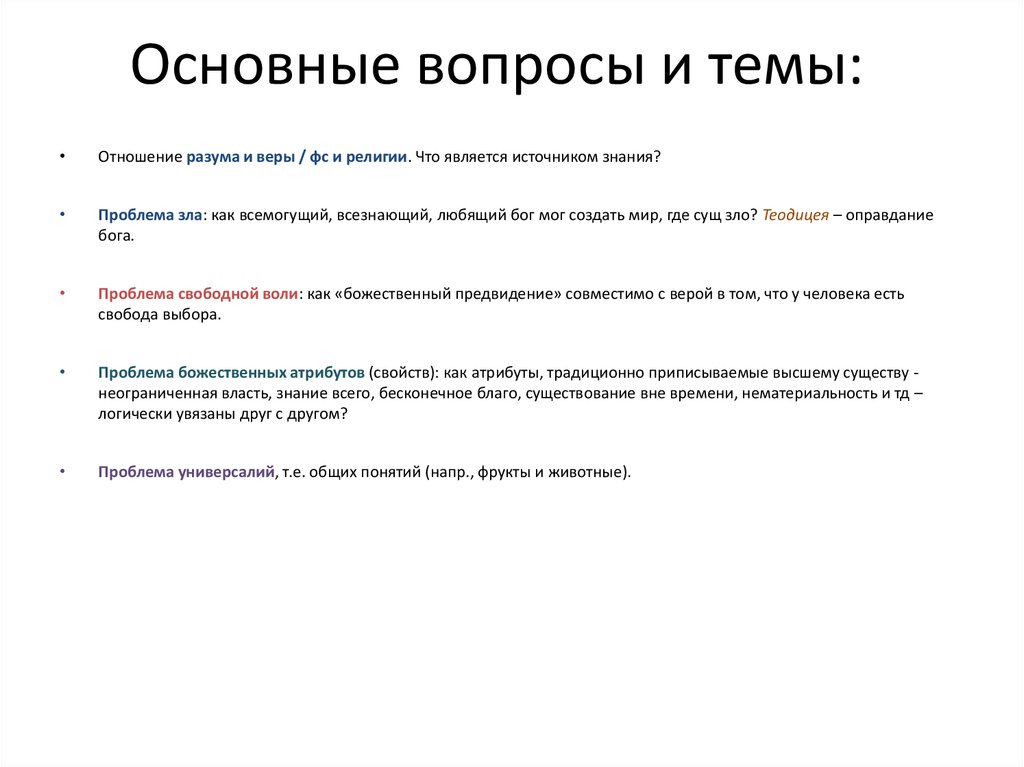 Основные вопросы и темы:

• Отношение разума и веры / фс и религии. Что является источником знания?

• Проблема зла: как всемогущий, всезнающий, любящий бог мог создать мир, где сущ зло? Теодицея – оправдание бога.

• Проблема свободной воли: как «божественный предвидение» совместимо с верой в том, что у человека есть свобода выбора.

• Проблема божественных атрибутов (свойств): как атрибуты, традиционно приписываемые высшему существу - неограниченная власть, знание всего, бесконечное благо, существование вне времени, нематериальность и тд – логически увязаны друг с другом?

• Проблема универсалий, т.е. общих понятий (напр., фрукты и животные).